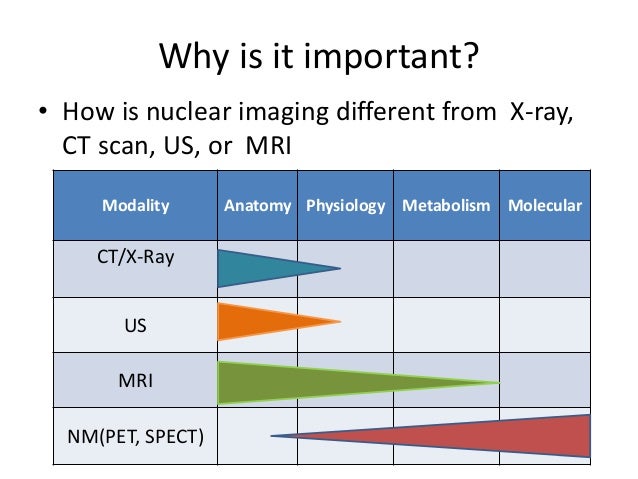 Why is it important?

• How is nuclear imaging different from X-ray, CT scan, US, or MRI

| Modality | Anatomy | Physiology | Metabolism | Molecular |
|---|---|---|---|---|
| CT/X-Ray | | | | |
| US | | | | |
| MRI | | | | |
| NM(PET, SPECT) | | | | |